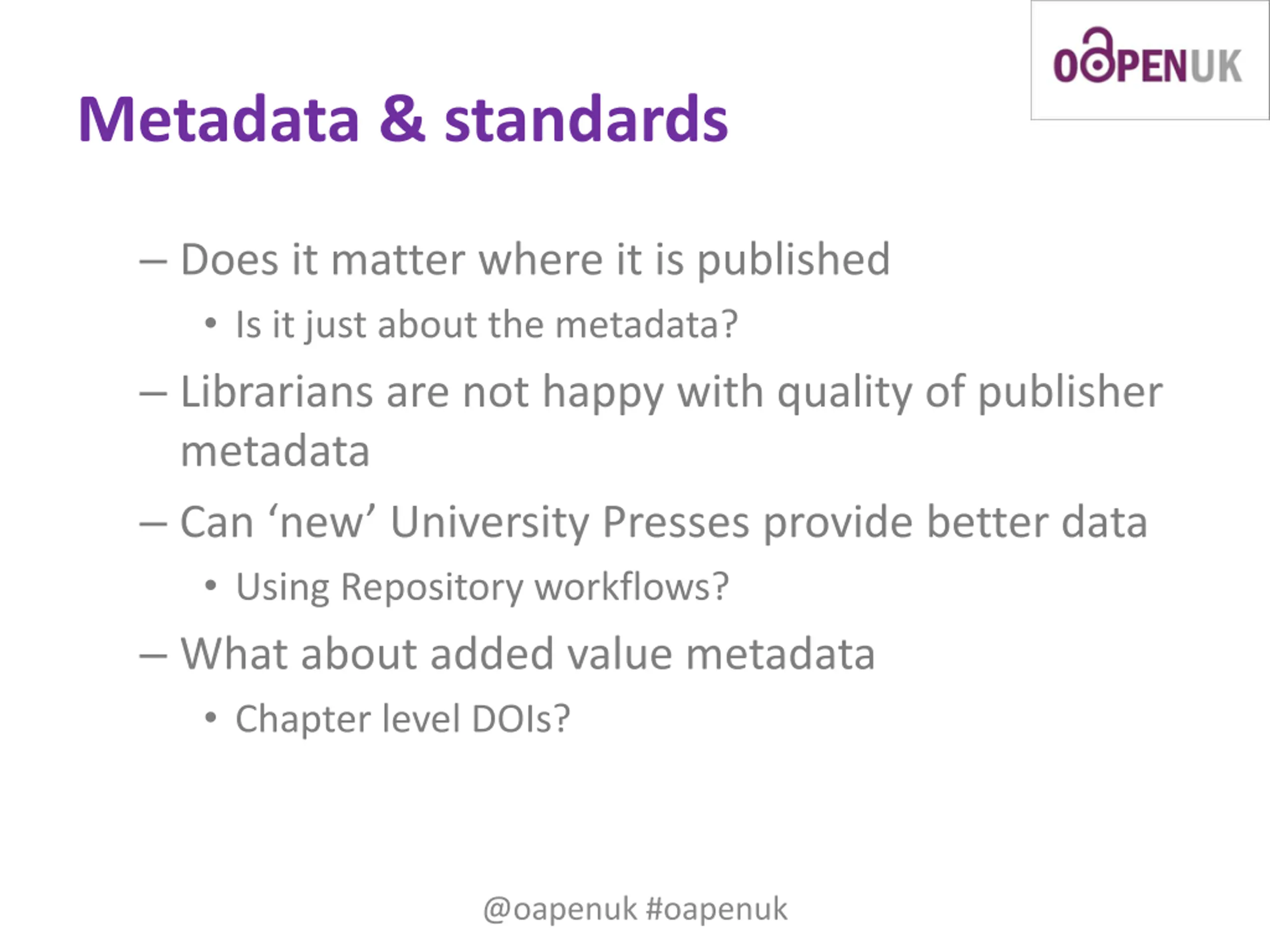 OAPENUK

Metadata & standards

– Does it matter where it is published
 • Is it just about the metadata?
– Librarians are not happy with quality of publisher metadata
– Can ‘new’ University Presses provide better data
 • Using Repository workflows?
– What about added value metadata
 • Chapter level DOIs?

@oapenuk #oapenuk